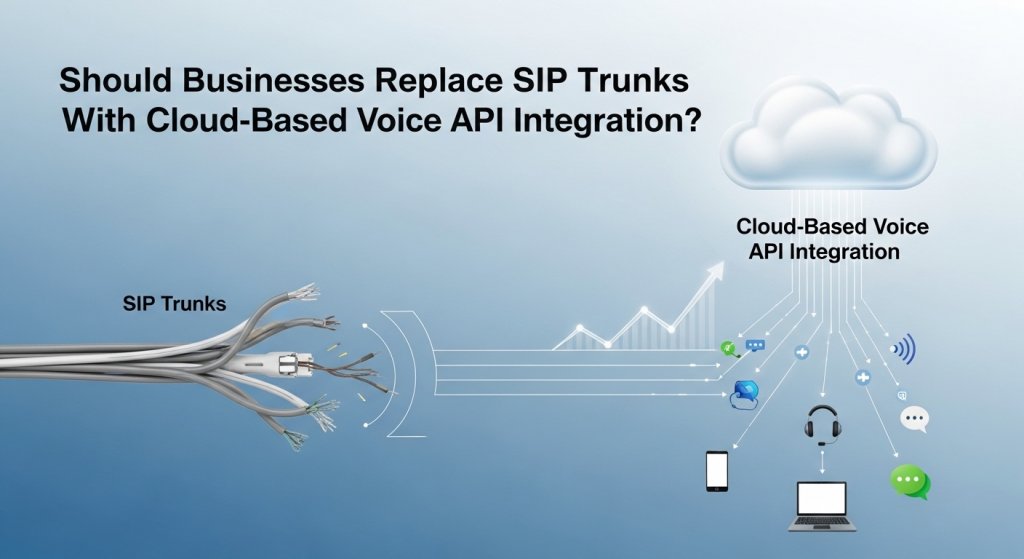 Should Businesses Replace SIP Trunks With Cloud-Based Voice API Integration?

Cloud-Based Voice API Integration

SIP Trunks